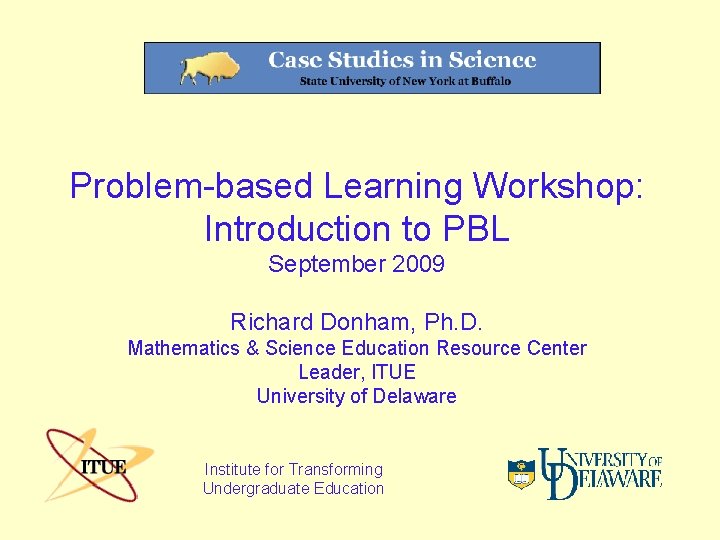 Case Studies in Science
State University of New York at Buffalo

Problem-based Learning Workshop: Introduction to PBL
September 2009

Richard Donham, Ph.D.
Mathematics & Science Education Resource Center
Leader, ITUE
University of Delaware

ITUE

Institute for Transforming Undergraduate Education

UNIVERSITY OF DELAWARE